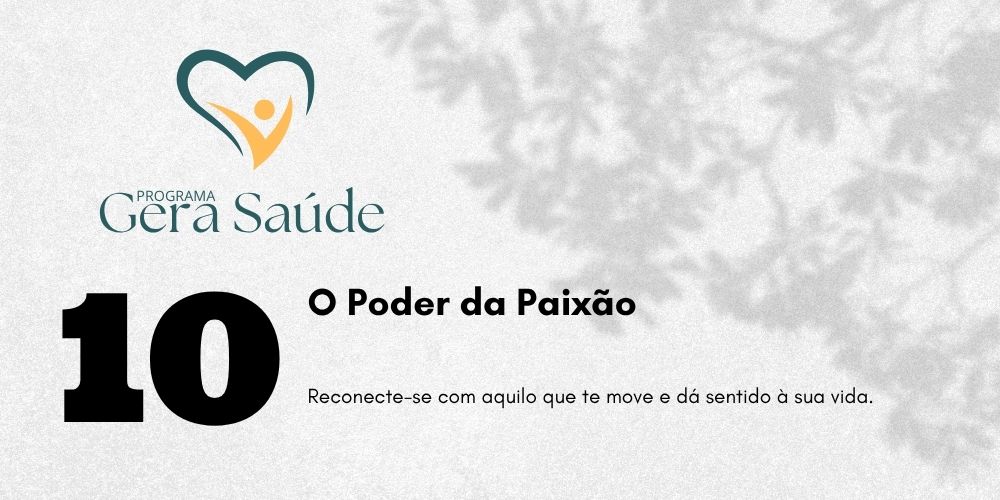 PROGRAMA
Gera Saúde

10

O Poder da Paixão

Reconecte-se com aquilo que te move e dá sentido à sua vida.